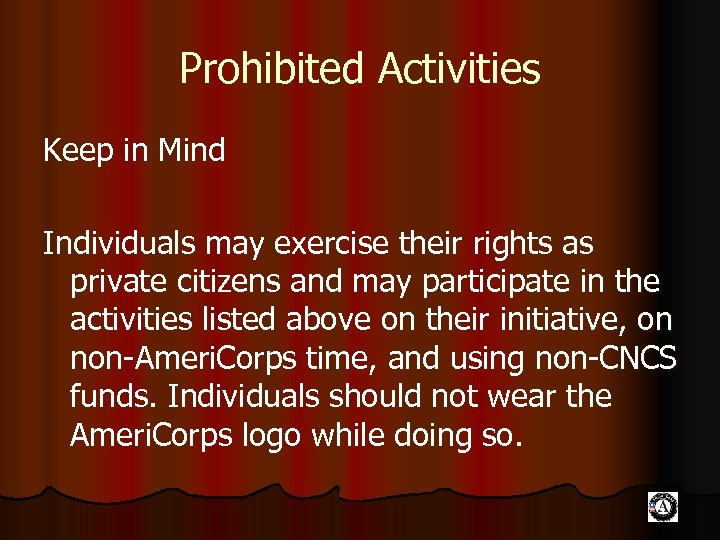 Prohibited Activities

Keep in Mind

Individuals may exercise their rights as private citizens and may participate in the activities listed above on their initiative, on non-AmeriCorps time, and using non-CNCS funds. Individuals should not wear the AmeriCorps logo while doing so.